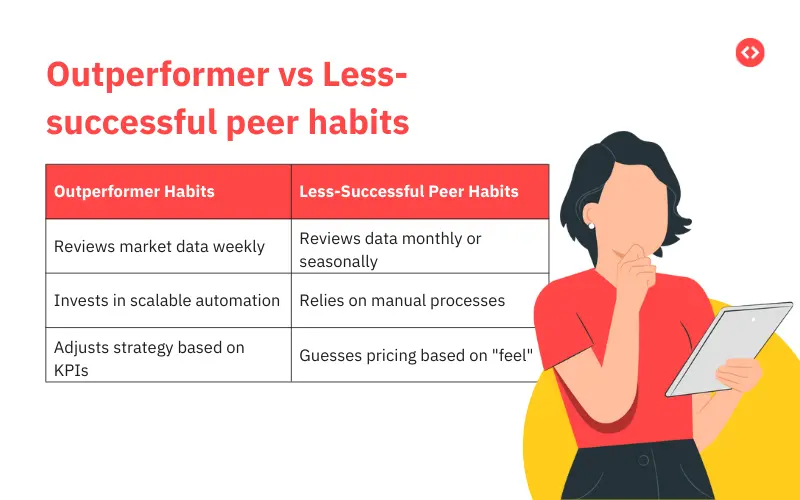 Outperformer vs Less-successful peer habits

| Outperformer Habits | Less-Successful Peer Habits |
|---|---|
| Reviews market data weekly | Reviews data monthly or seasonally |
| Invests in scalable automation | Relies on manual processes |
| Adjusts strategy based on KPIs | Guesses pricing based on "feel" |